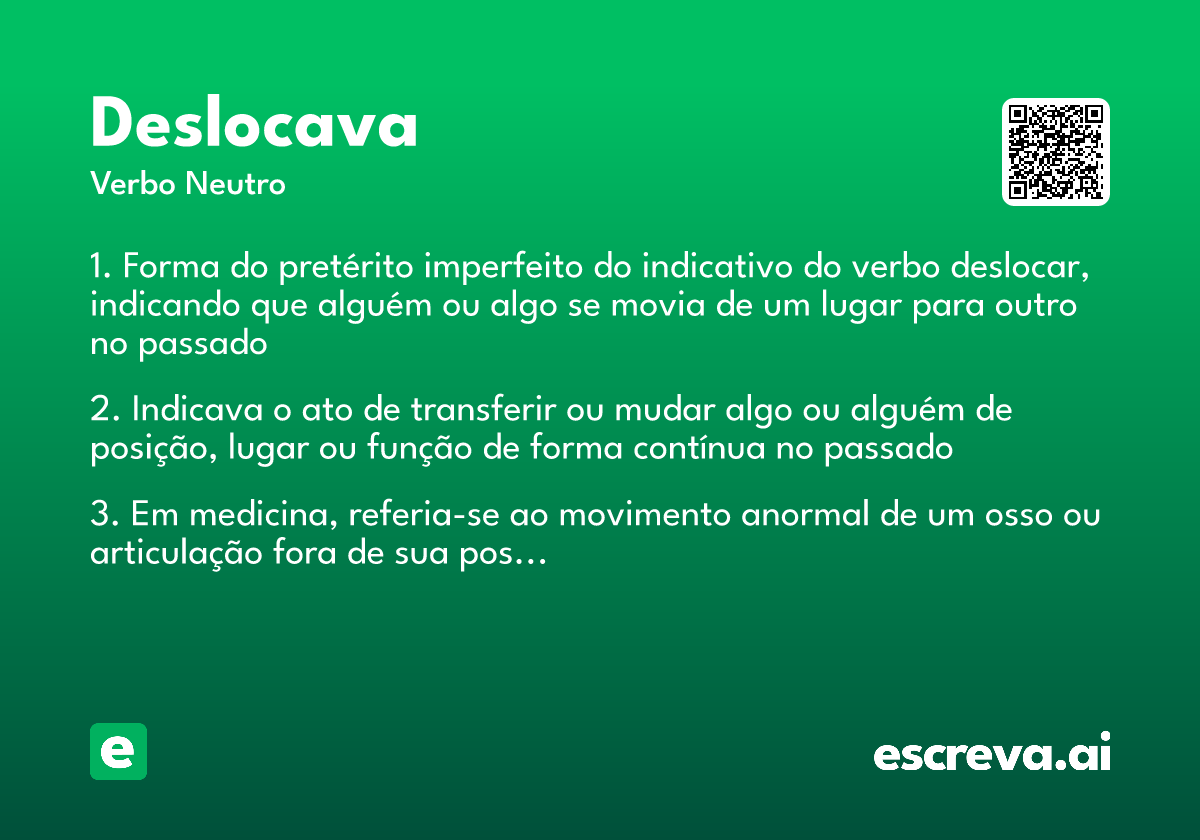 Deslocava

Verbo Neutro

1. Forma do pretérito imperfeito do indicativo do verbo deslocar, indicando que alguém ou algo se movia de um lugar para outro no passado

2. Indicava o ato de transferir ou mudar algo ou alguém de posição, lugar ou função de forma contínua no passado

3. Em medicina, referia-se ao movimento anormal de um osso ou articulação fora de sua pos…

e

escreva.ai